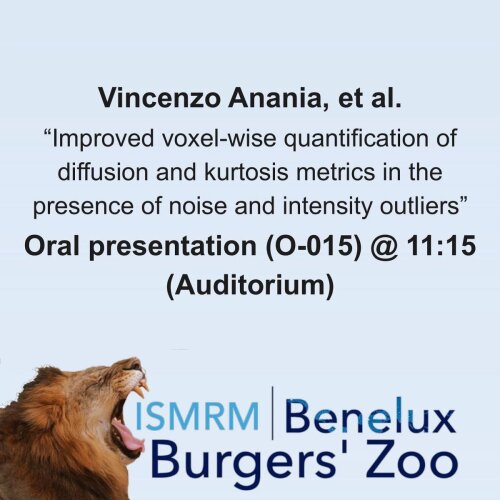 Vincenzo Anania, et al.

“Improved voxel-wise quantification of diffusion and kurtosis metrics in the presence of noise and intensity outliers”

Oral presentation (O-015) @ 11:15 (Auditorium)

ISMRM | Benelux
Burgers' Zoo